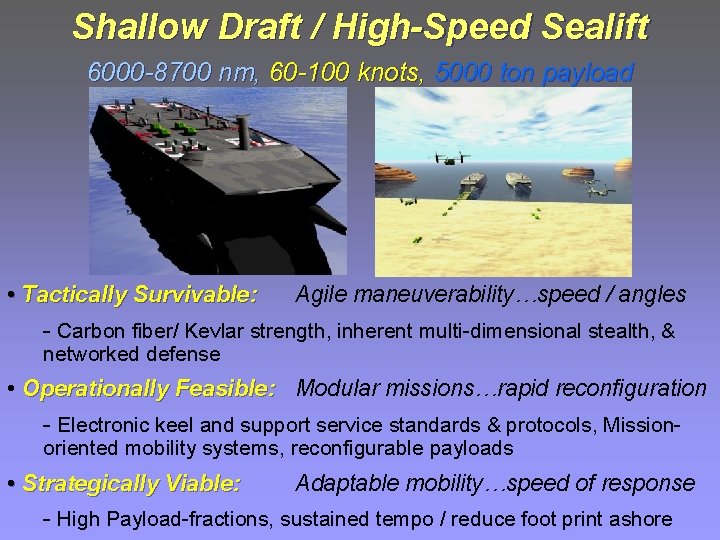 Shallow Draft / High-Speed Sealift

6000-8700 nm, 60-100 knots, 5000 ton payload

• Tactically Survivable: Agile maneuverability…speed / angles

- Carbon fiber/ Kevlar strength, inherent multi-dimensional stealth, & networked defense

• Operationally Feasible: Modular missions…rapid reconfiguration

- Electronic keel and support service standards & protocols, Mission-oriented mobility systems, reconfigurable payloads

• Strategically Viable: Adaptable mobility…speed of response

- High Payload-fractions, sustained tempo / reduce foot print ashore